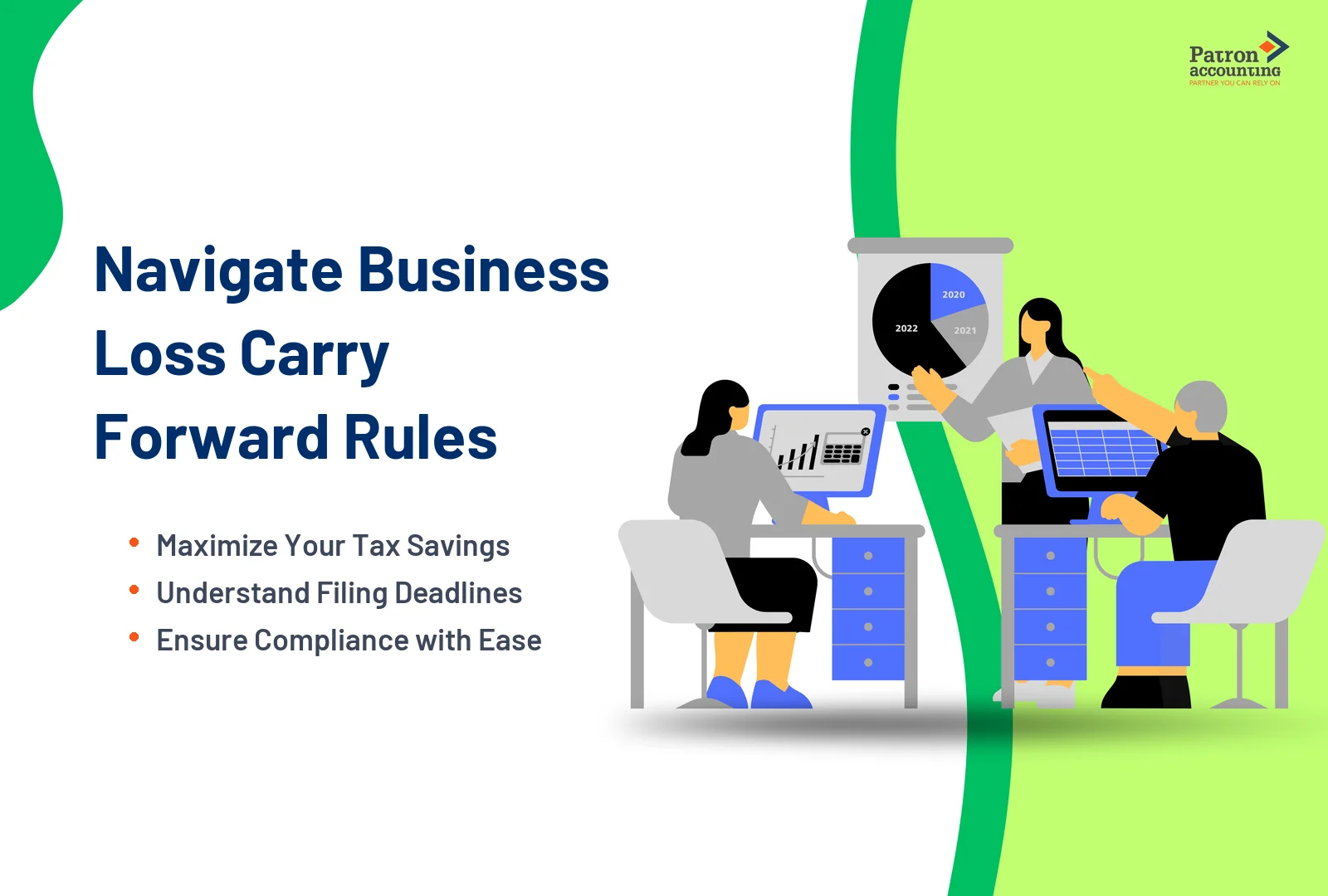 Patron accounting
PARTNER YOU CAN RELY ON

Navigate Business Loss Carry Forward Rules

• Maximize Your Tax Savings
• Understand Filing Deadlines
• Ensure Compliance with Ease

2020
2021
2022